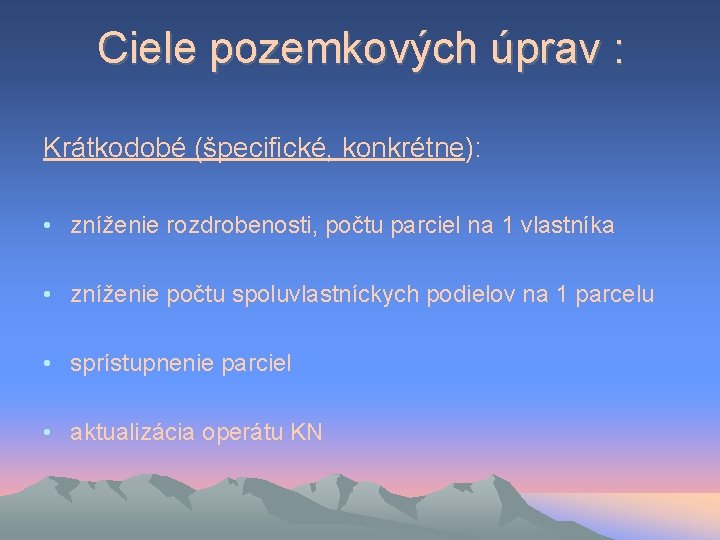 Ciele pozemkových úprav :

Krátkodobé (špecifické, konkrétne):

• zníženie rozdrobenosti, počtu parciel na 1 vlastníka

• zníženie počtu spoluvlastníckych podielov na 1 parcelu

• sprístupnenie parciel

• aktualizácia operátu KN